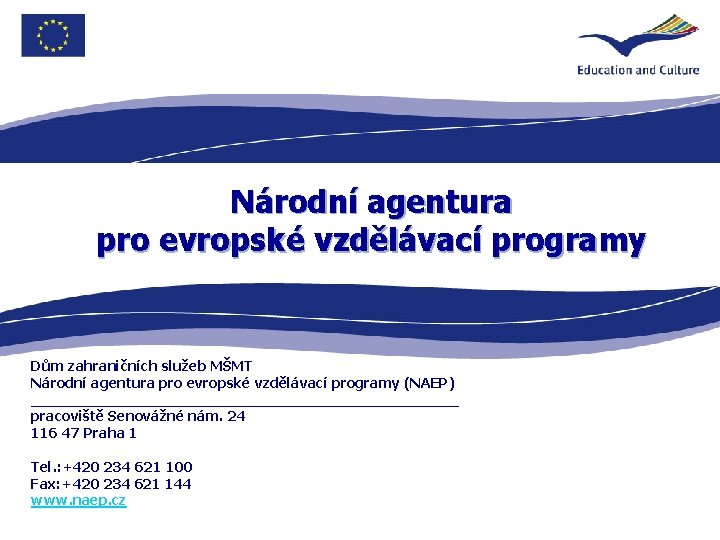 Education and Culture

Národní agentura
pro evropské vzdělávací programy

Dům zahraničních služeb MŠMT
Národní agentura pro evropské vzdělávací programy (NAEP)

pracoviště Senovážné nám. 24
116 47 Praha 1

Tel.:+420 234 621 100
Fax:+420 234 621 144
www.naep.cz